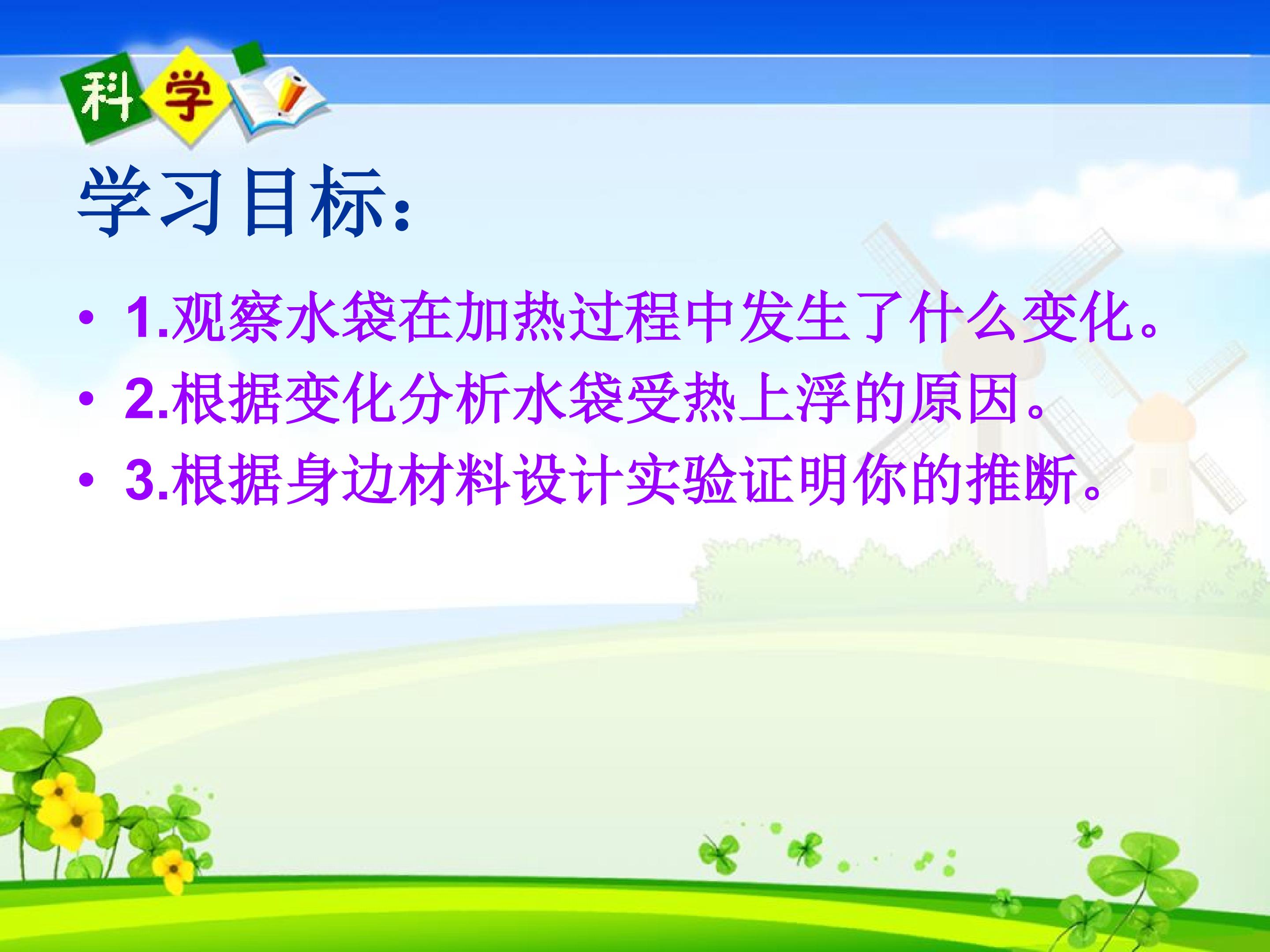 科学

学习目标：

• 1.观察水袋在加热过程中发生了什么变化。
• 2.根据变化分析水袋受热上浮的原因。
• 3.根据身边材料设计实验证明你的推断。